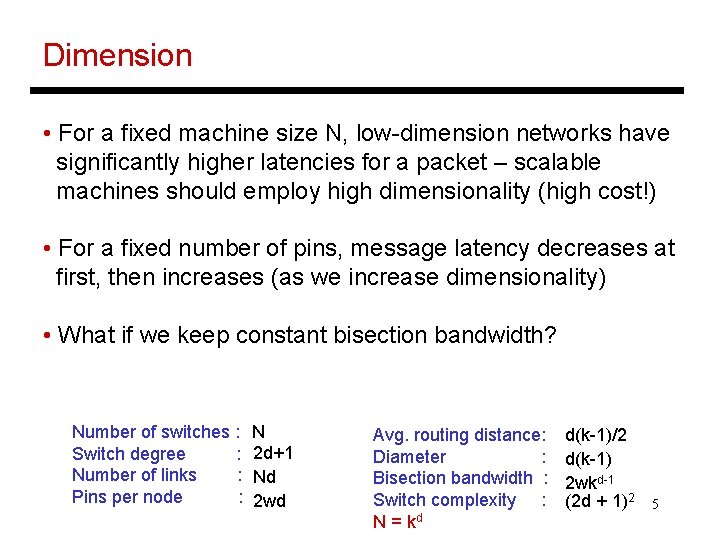 Dimension

• For a fixed machine size N, low-dimension networks have significantly higher latencies for a packet – scalable machines should employ high dimensionality (high cost!)

• For a fixed number of pins, message latency decreases at first, then increases (as we increase dimensionality)

• What if we keep constant bisection bandwidth?

Number of switches : N
Switch degree : 2d+1
Number of links : Nd
Pins per node : 2wd

Avg. routing distance: d(k-1)/2
Diameter : d(k-1)
Bisection bandwidth : $2wk^{d-1}$
Switch complexity : $(2d + 1)^2$
$N = k^d$

5